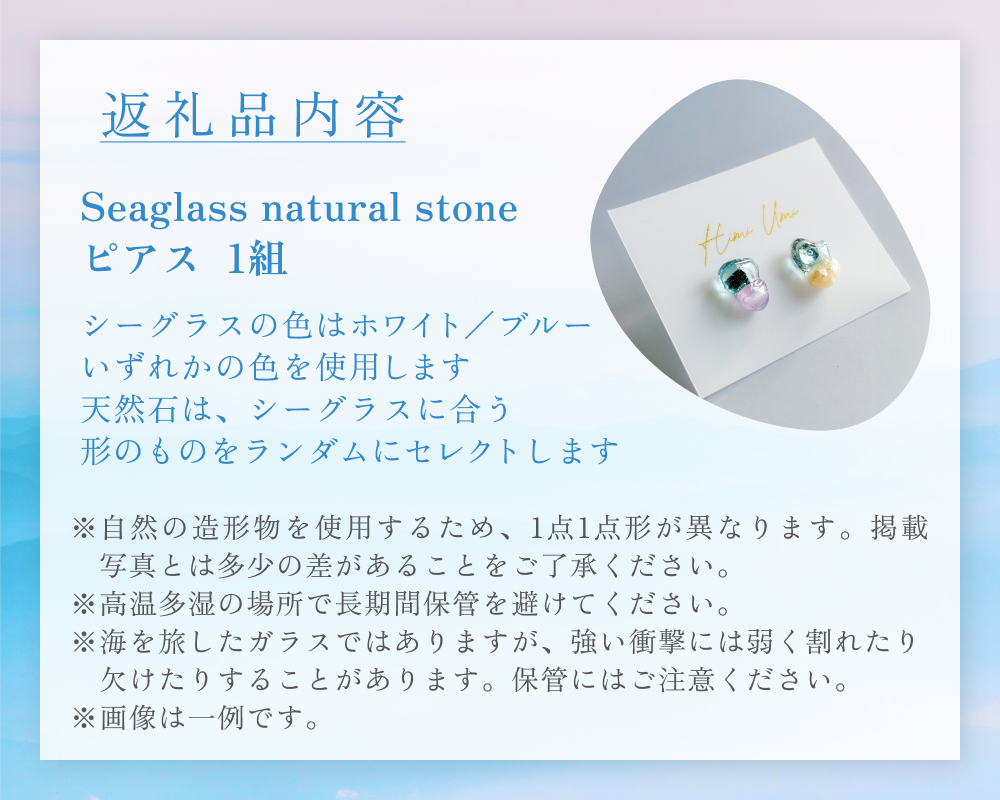 返礼品内容

Seaglass natural stone
ピアス 1組

シーグラスの色はホワイト／ブルー
いずれかの色を使用します
天然石は、シーグラスに合う
形のものをランダムにセレクトします

Himi Umi

※自然の造形物を使用するため、1点1点形が異なります。掲載写真とは多少の差があることをご了承ください。
※高温多湿の場所で長期間保管を避けてください。
※海を旅したガラスではありますが、強い衝撃には弱く割れたり欠けたりすることがあります。保管にはご注意ください。
※画像は一例です。